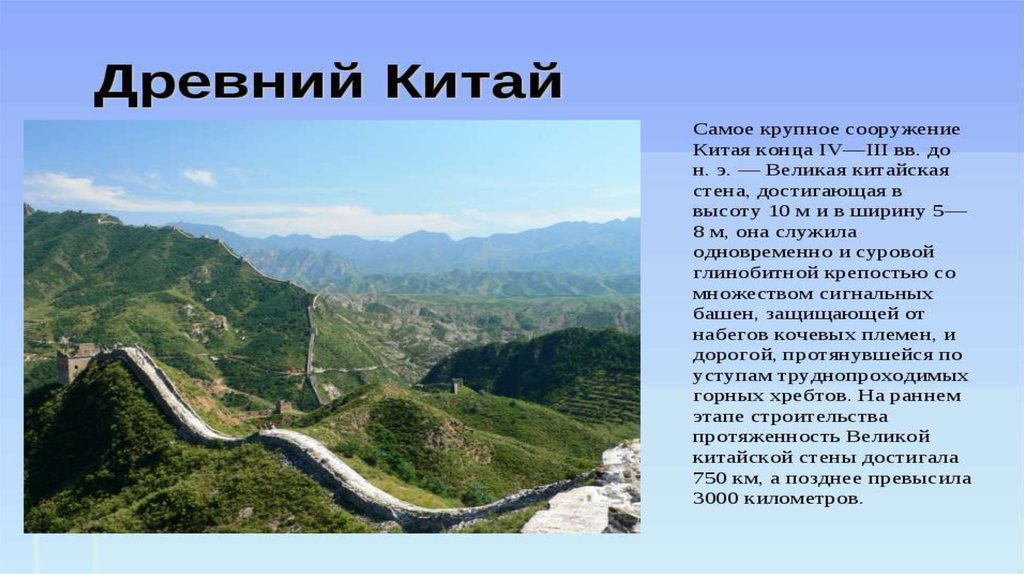 Древний Китай

Самое крупное сооружение Китая конца IV—III вв. до н. э. — Великая китайская стена, достигающая в высоту 10 м и в ширину 5—8 м, она служила одновременно и суровой глинобитной крепостью со множеством сигнальных башен, защищающей от набегов кочевых племен, и дорогой, протянувшейся по уступам труднопроходимых горных хребтов. На раннем этапе строительства протяженность Великой китайской стены достигала 750 км, а позднее превысила 3000 километров.